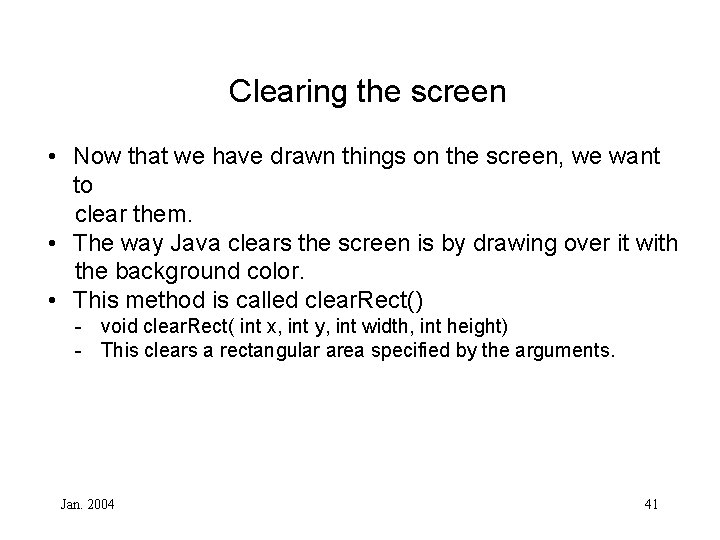 Clearing the screen

• Now that we have drawn things on the screen, we want to
clear them.
• The way Java clears the screen is by drawing over it with the background color.
• This method is called clearRect()
- void clearRect( int x, int y, int width, int height)
- This clears a rectangular area specified by the arguments.

Jan. 2004

41